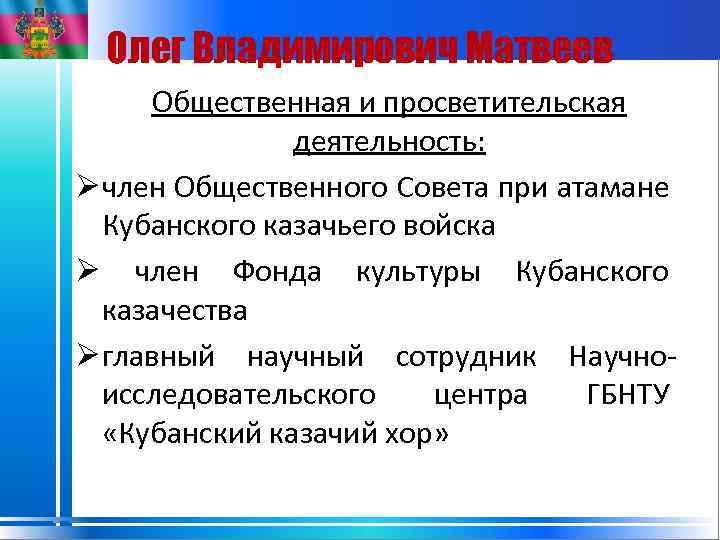 Олег Владимирович Матвеев

Общественная и просветительская деятельность:

➢член Общественного Совета при атамане Кубанского казачьего войска

➢ член Фонда культуры Кубанского казачества

➢главный научный сотрудник Научно-исследовательского центра ГБНТУ «Кубанский казачий хор»